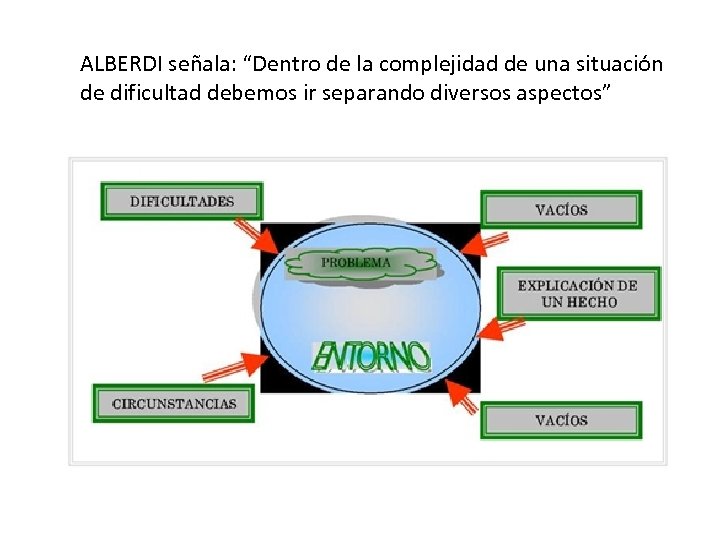 ALBERDI señala: “Dentro de la complejidad de una situación de dificultad debemos ir separando diversos aspectos”

DIFICULTADES

VACÍOS

PROBLEMA

EXPLICACIÓN DE UN HECHO

ENTORNO

CIRCUNSTANCIAS

VACÍOS